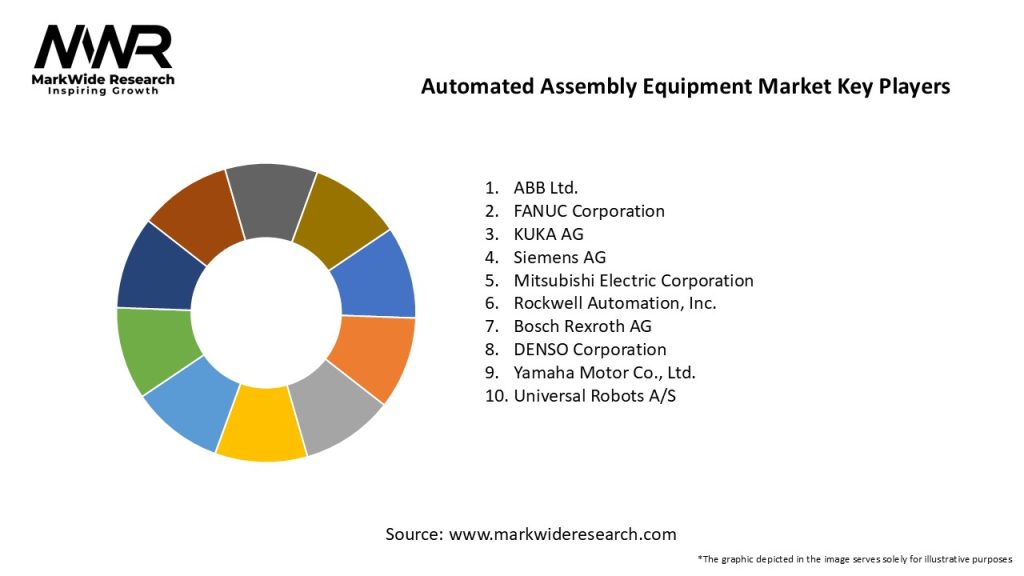 MWR
MarkWide Research
Inspiring Growth

Automated Assembly Equipment Market Key Players

1. ABB Ltd.
2. FANUC Corporation
3. KUKA AG
4. Siemens AG
5. Mitsubishi Electric Corporation
6. Rockwell Automation, Inc.
7. Bosch Rexroth AG
8. DENSO Corporation
9. Yamaha Motor Co., Ltd.
10. Universal Robots A/S

Source: www.markwideresearch.com

*The graphic depicted in the image serves solely for illustrative purposes